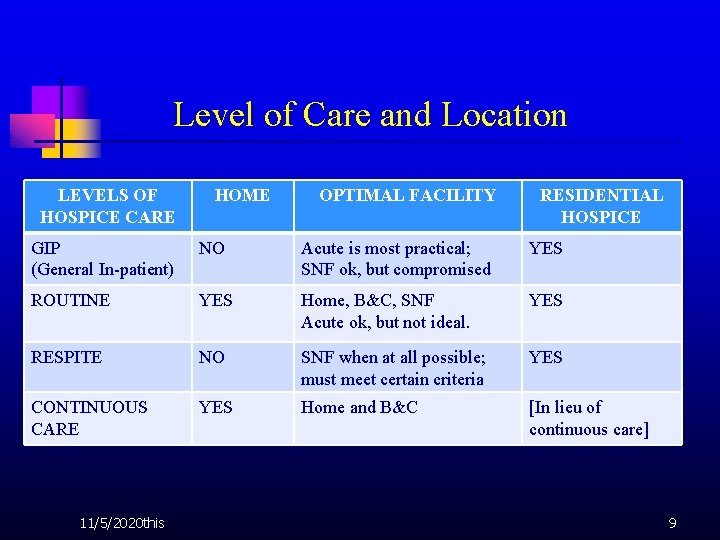 Level of Care and Location

| LEVELS OF HOSPICE CARE | HOME | OPTIMAL FACILITY | RESIDENTIAL HOSPICE |
|---|---|---|---|
| GIP (General In-patient) | NO | Acute is most practical; SNF ok, but compromised | YES |
| ROUTINE | YES | Home, B&C, SNF Acute ok, but not ideal. | YES |
| RESPITE | NO | SNF when at all possible; must meet certain criteria | YES |
| CONTINUOUS CARE | YES | Home and B&C | [In lieu of continuous care] |

11/5/2020this

9